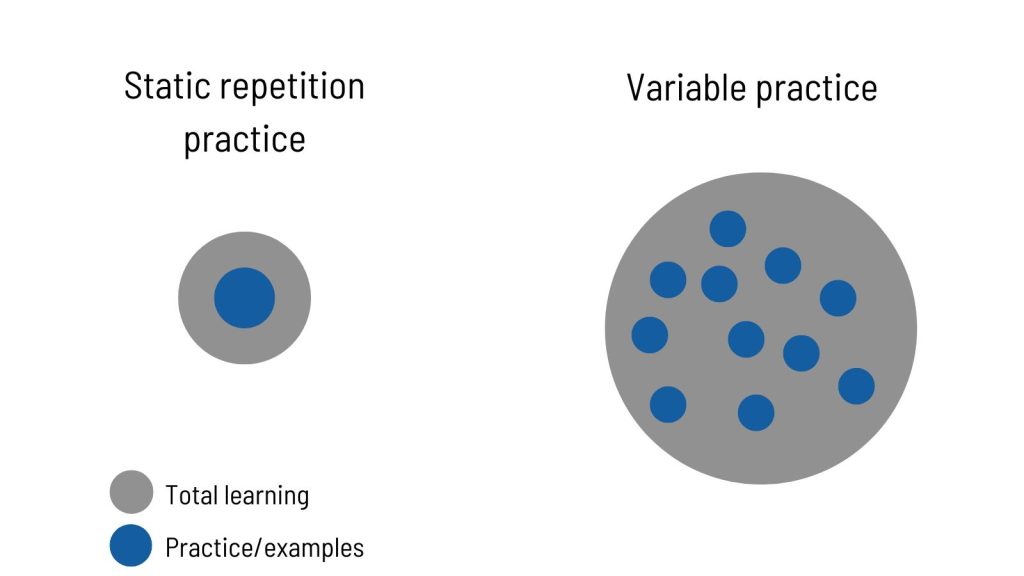 Static repetition practice

Variable practice

Total learning

Practice/examples